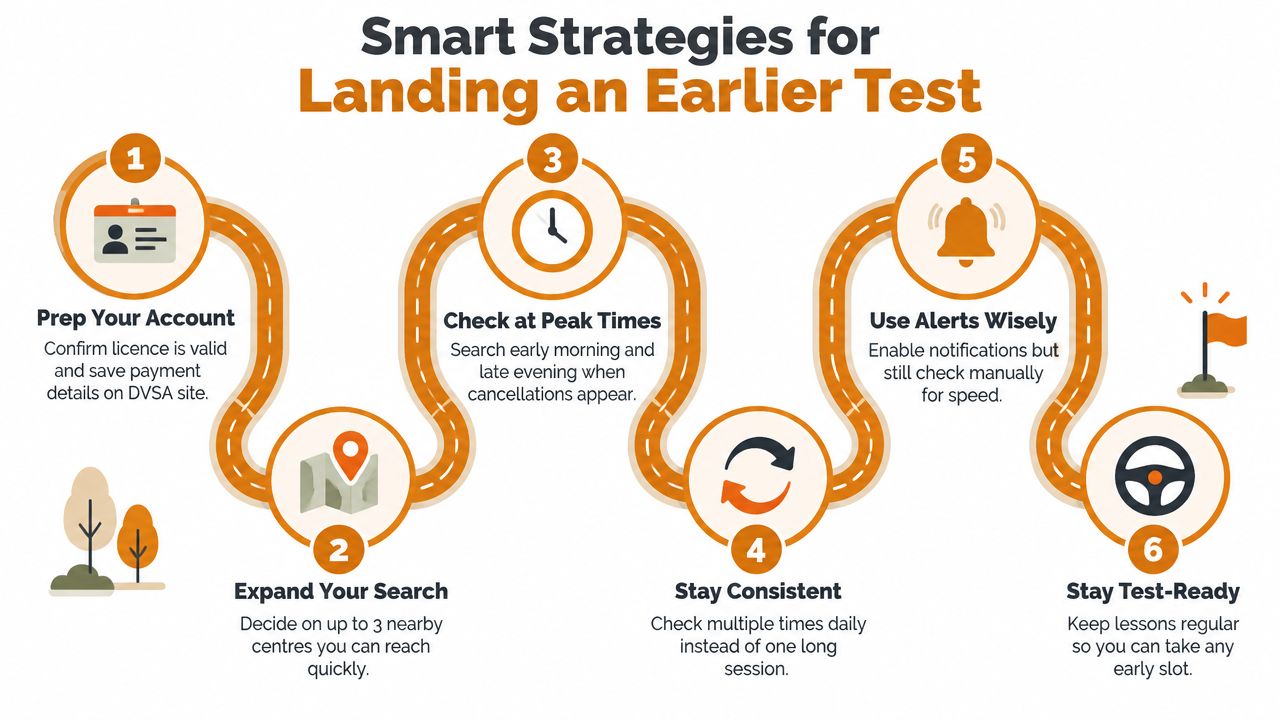 Smart Strategies for
Landing an Earlier Test

1
Prep Your Account
Confirm licence is valid and save payment details on DVSA site.

2
Expand Your Search
Decide on up to 3 nearby centres you can reach quickly.

3
Check at Peak Times
Search early morning and late evening when cancellations appear.

4
Stay Consistent
Check multiple times daily instead of one long session.

5
Use Alerts Wisely
Enable notifications but still check manually for speed.

6
Stay Test-Ready
Keep lessons regular so you can take any early slot.